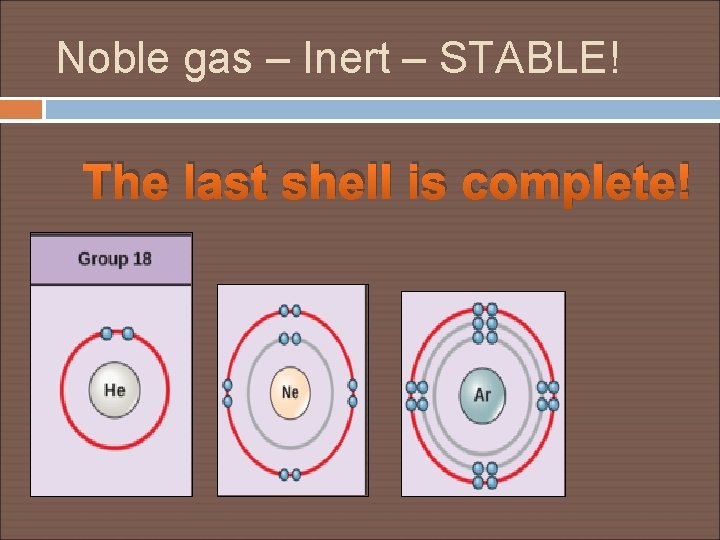 Noble gas – Inert – STABLE!

The last shell is complete!

Group 18

He

Ne

Ar